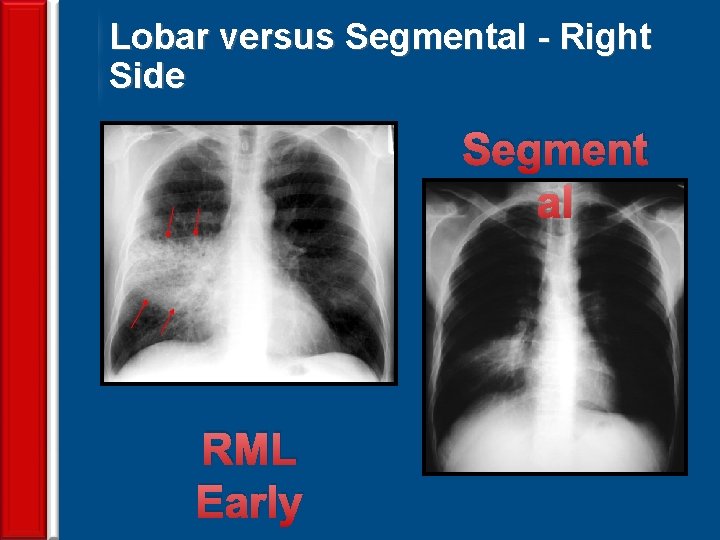 Lobar versus Segmental - Right Side

Segment al

RML Early